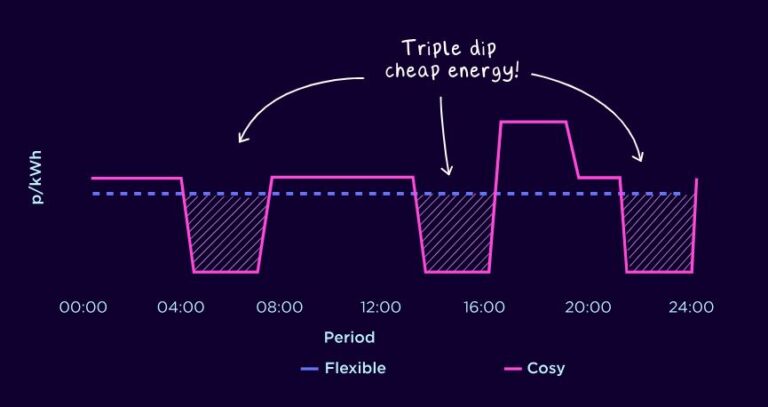 Triple dip cheap energy!

p/kWh

00:00
04:00
08:00
12:00
16:00
20:00
24:00

Period

Flexible
Cosy